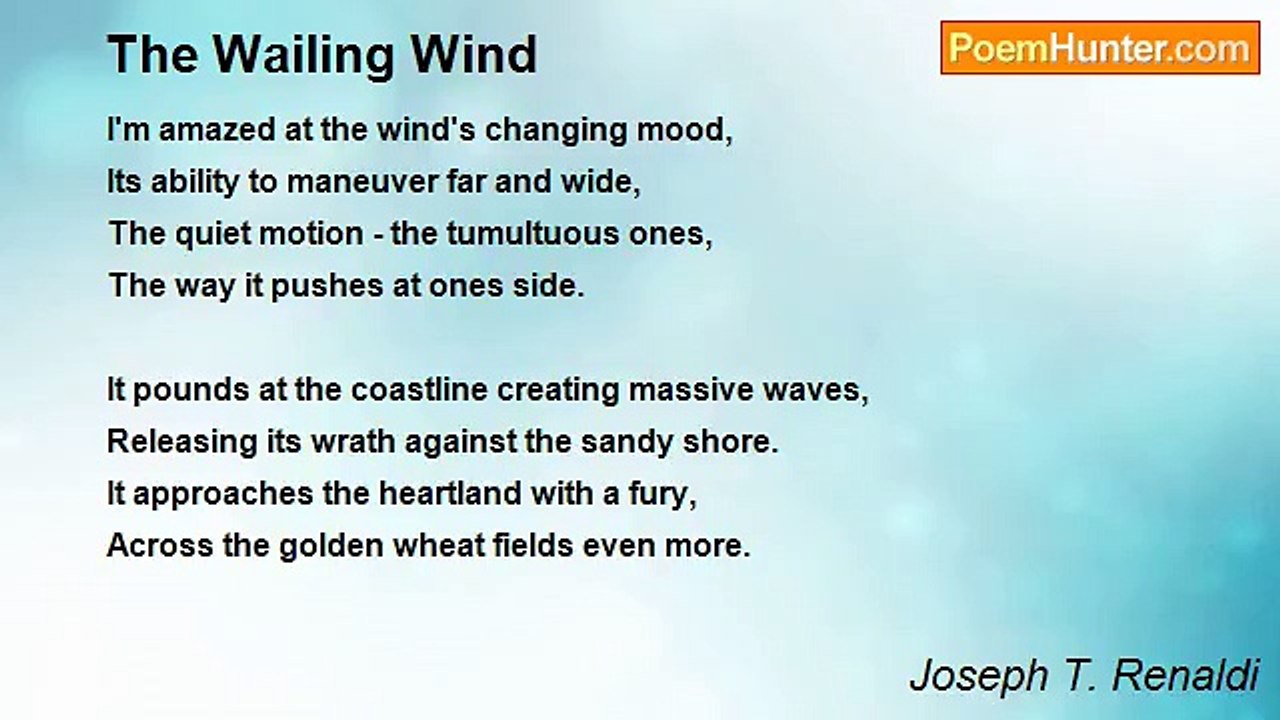 The Wailing Wind

PoemHunter.com

I'm amazed at the wind's changing mood,
Its ability to maneuver far and wide,
The quiet motion - the tumultuous ones,
The way it pushes at ones side.

It pounds at the coastline creating massive waves,
Releasing its wrath against the sandy shore.
It approaches the heartland with a fury,
Across the golden wheat fields even more.

Joseph T. Renaldi